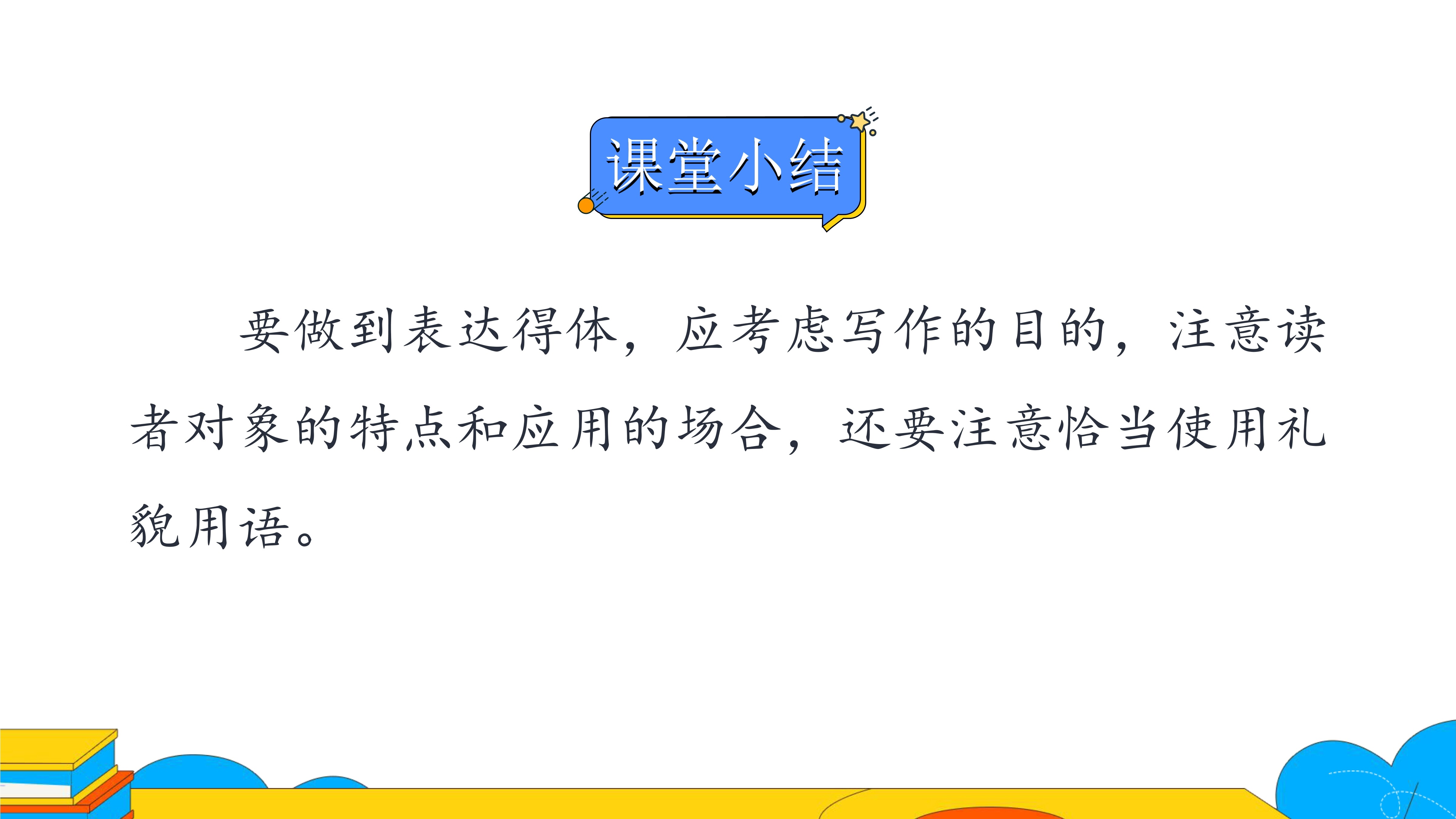 课堂小结

要做到表达得体，应考虑写作的目的，注意读者对象的特点和应用的场合，还要注意恰当使用礼貌用语。